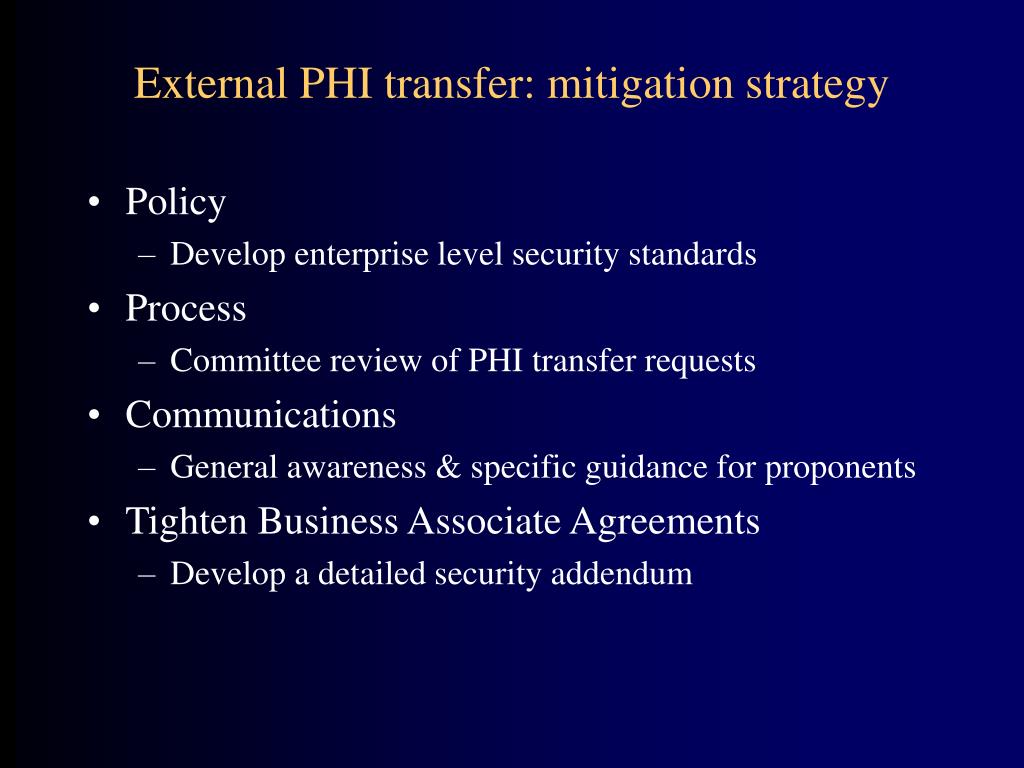 External PHI transfer: mitigation strategy

• Policy
– Develop enterprise level security standards
• Process
– Committee review of PHI transfer requests
• Communications
– General awareness & specific guidance for proponents
• Tighten Business Associate Agreements
– Develop a detailed security addendum